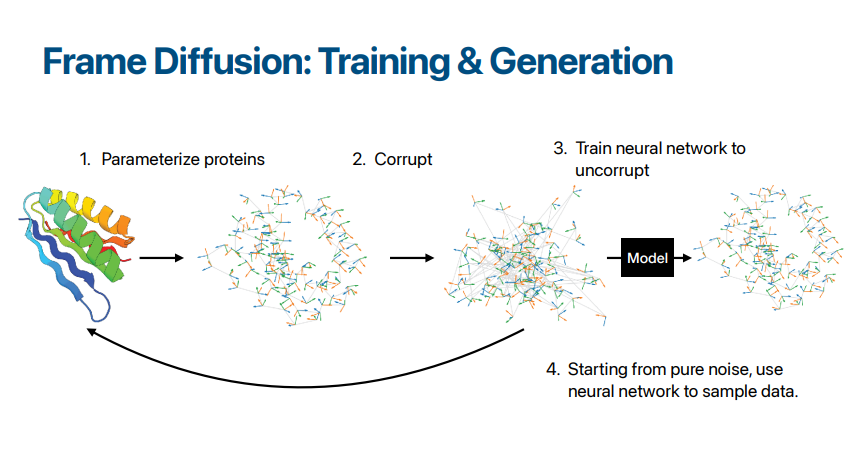 Frame Diffusion: Training & Generation

1. Parameterize proteins

2. Corrupt

3. Train neural network to uncorrupt

Model

4. Starting from pure noise, use neural network to sample data.